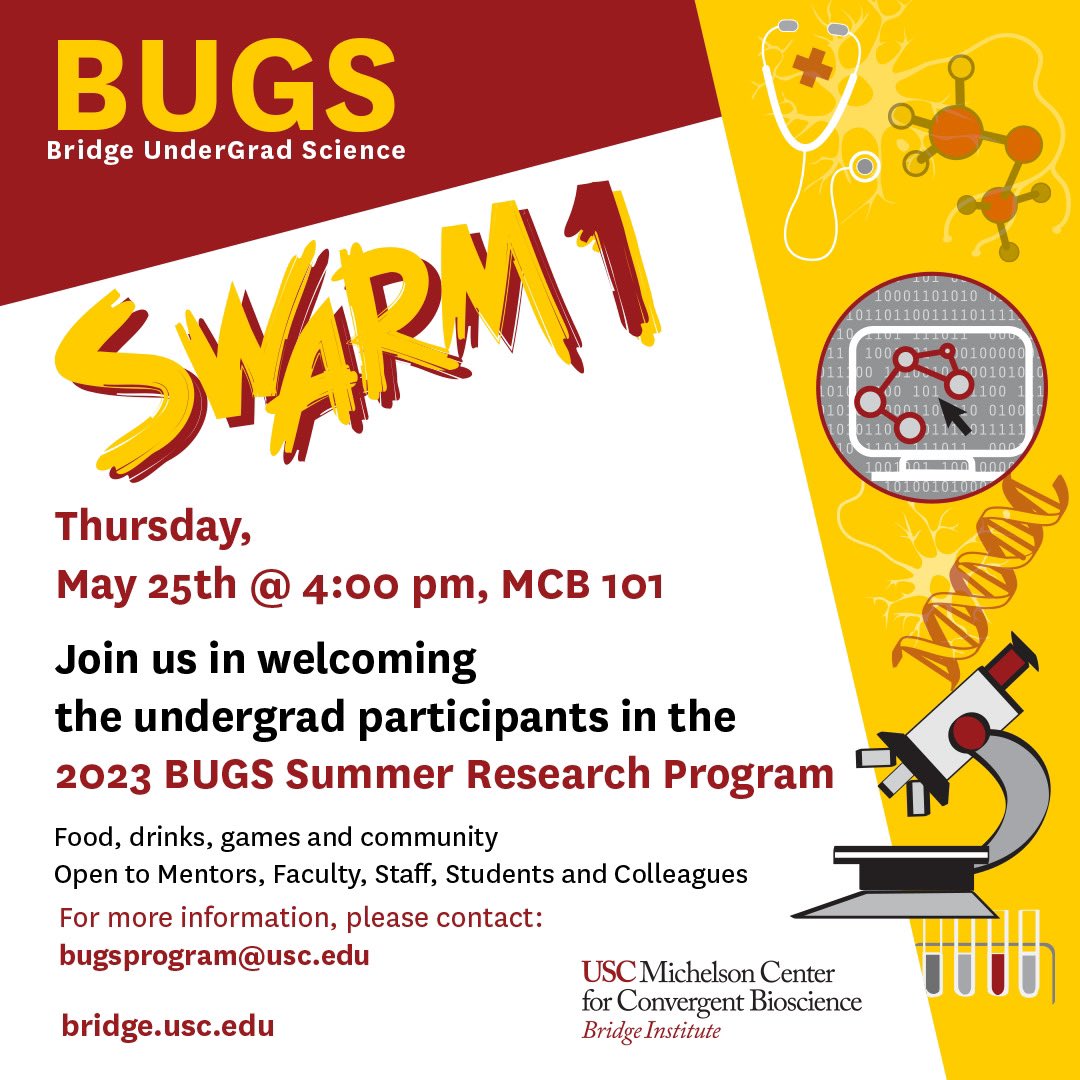 BUGS
Bridge UnderGrad Science

SWARM 1

Thursday,
May 25th @ 4:00 pm, MCB 101

Join us in welcoming the undergrad participants in the 2023 BUGS Summer Research Program

Food, drinks, games and community
Open to Mentors, Faculty, Staff, Students and Colleagues

For more information, please contact:
bugsprogram@usc.edu

bridge.usc.edu

USC Michelson Center for Convergent Bioscience
Bridge Institute